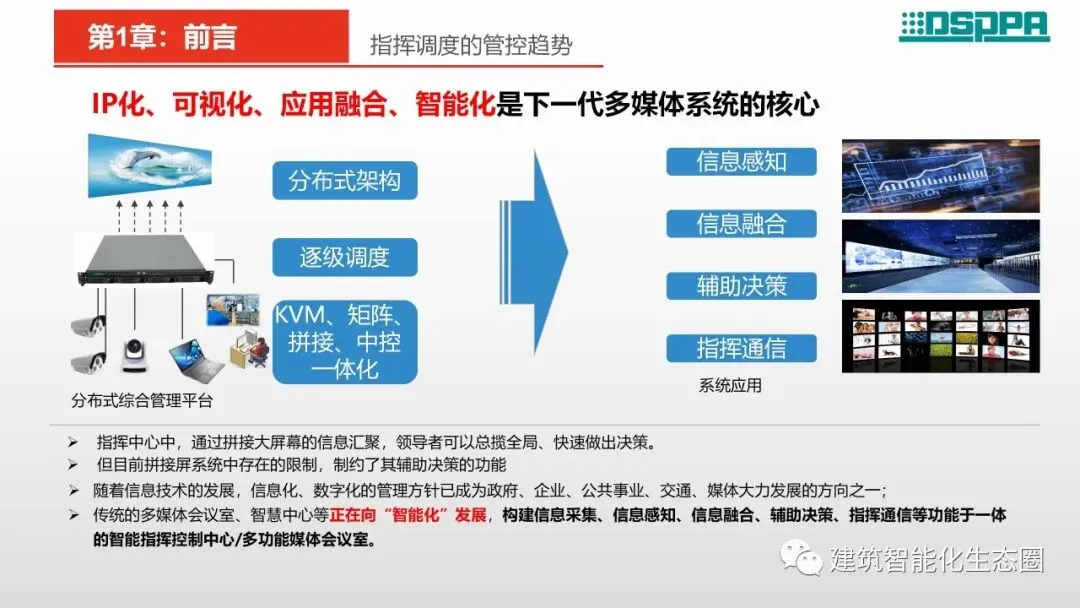 第1章：前言

指挥调度的管控趋势

DSPPA

IP化、可视化、应用融合、智能化是下一代多媒体系统的核心

分布式架构

逐级调度

KVM、矩阵、拼接、中控一体化

分布式综合管理平台

信息感知

信息融合

辅助决策

指挥通信

系统应用

➢ 指挥中心中，通过拼接大屏幕的信息汇聚，领导者可以总揽全局、快速做出决策。
➢ 但目前拼接屏系统中存在的限制，制约了其辅助决策的功能
➢ 随着信息技术的发展，信息化、数字化的管理方针已成为政府、企业、公共事业、交通、媒体大力发展的方向之一;
➢ 传统的多媒体会议室、智慧中心等正在向“智能化”发展，构建信息采集、信息感知、信息融合、辅助决策、指挥通信等功能于一体的智能指挥控制中心/多功能媒体会议室。

建筑智能化生态圈